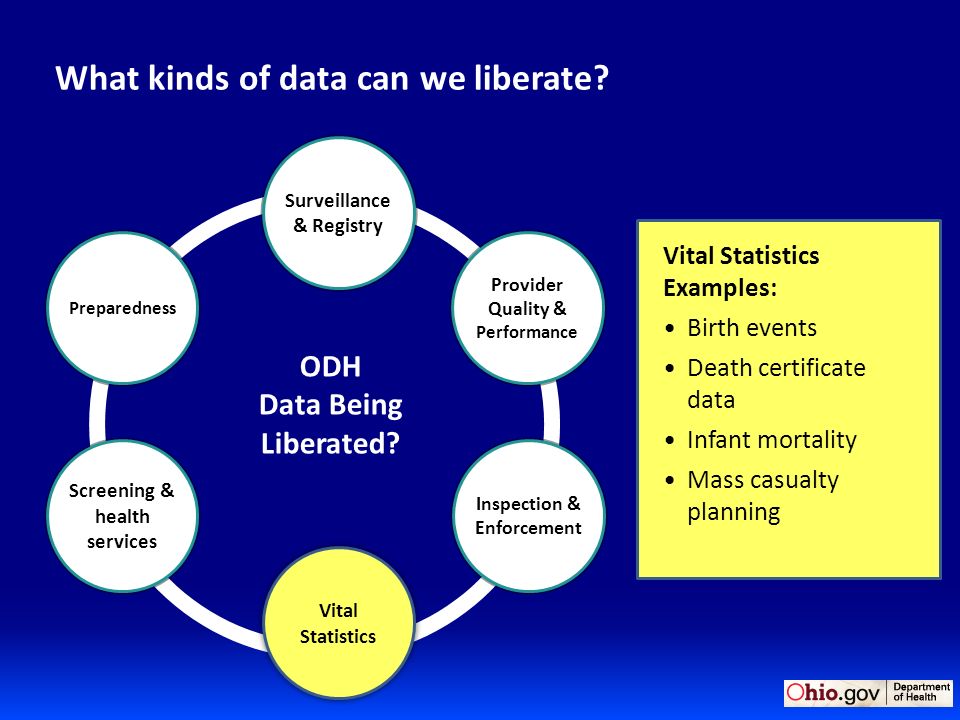 What kinds of data can we liberate?

Surveillance & Registry

Provider Quality & Performance

Inspection & Enforcement

Vital Statistics

Screening & health services

Preparedness

ODH Data Being Liberated?

Vital Statistics Examples:
• Birth events
• Death certificate data
• Infant mortality
• Mass casualty planning

Ohio.gov Department of Health